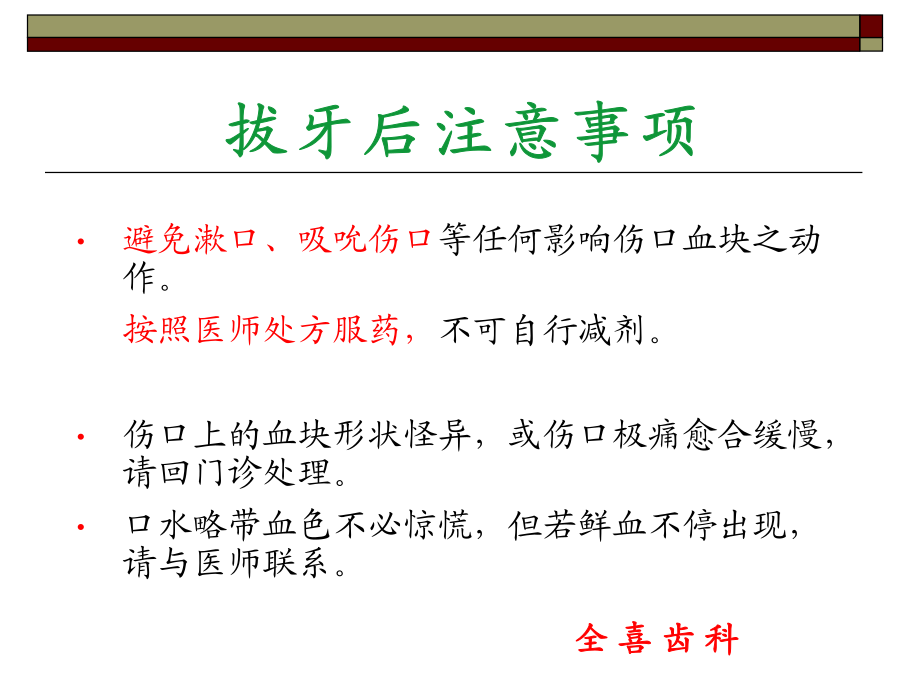 拔牙后注意事项

• 避免漱口、吸吮伤口等任何影响伤口血块之动作。

按照医师处方服药，不可自行减剂。

• 伤口上的血块形状怪异，或伤口极痛愈合缓慢，请回门诊处理。

• 口水略带血色不必惊慌，但若鲜血不停出现，请与医师联系。

全喜齿科